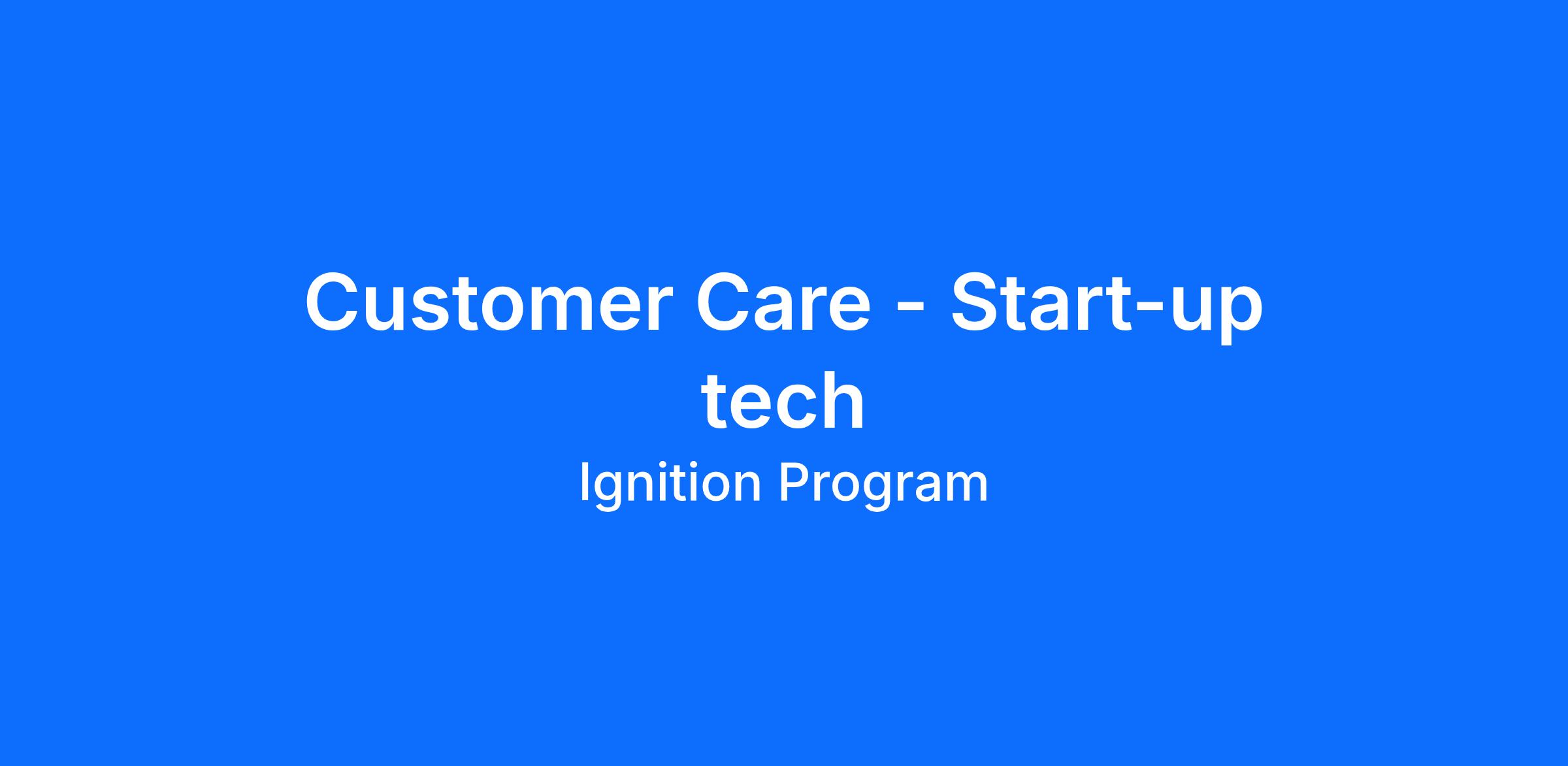 Customer Care - Start-up tech

Ignition Program